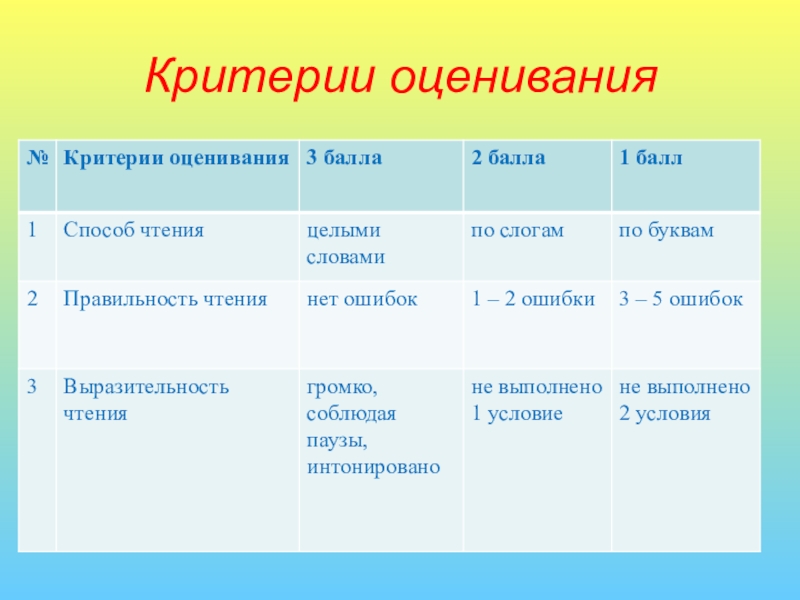 Критерии оценивания

| № | Критерии оценивания | 3 балла | 2 балла | 1 балл |
|---|---|---|---|---|
| 1 | Способ чтения | целыми словами | по слогам | по буквам |
| 2 | Правильность чтения | нет ошибок | 1 – 2 ошибки | 3 – 5 ошибок |
| 3 | Выразительность чтения | громко, соблюдая паузы, интонировано | не выполнено 1 условие | не выполнено 2 условия |